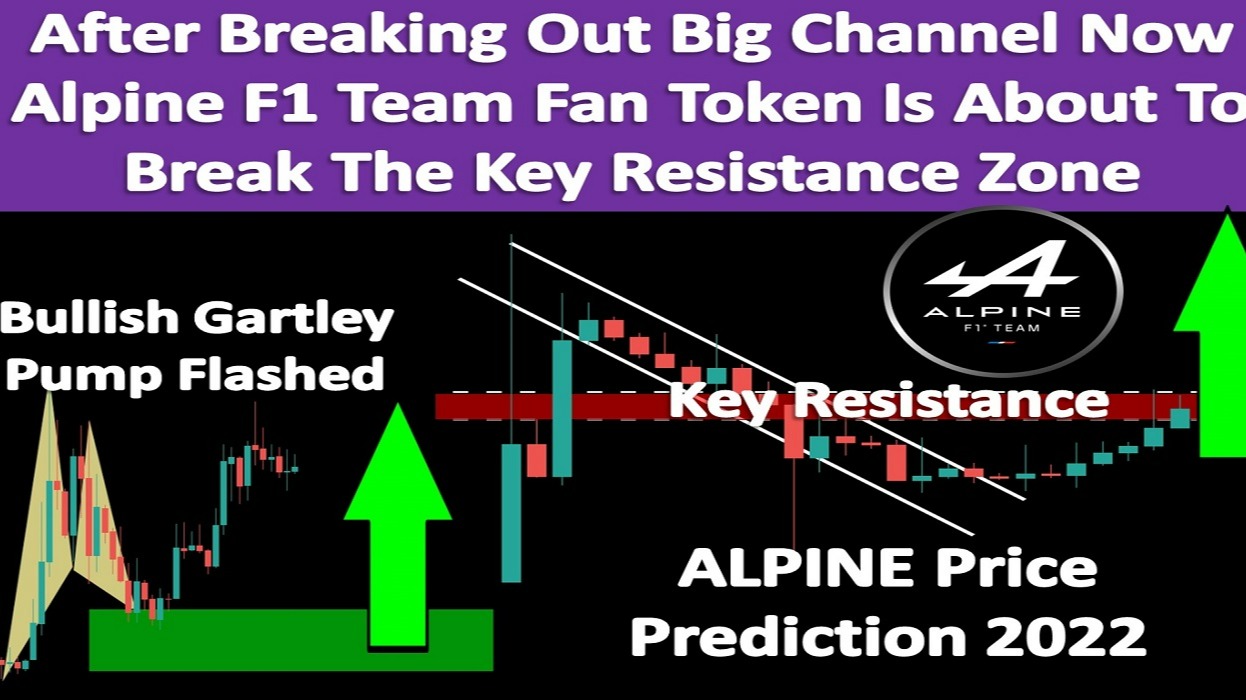 After Breaking Out Big Channel Now Alpine F1 Team Fan Token Is About To Break The Key Resistance Zone

Bullish Gartley Pump Flashed

ALPINE
F1 TEAM

Key Resistance

ALPINE Price Prediction 2022